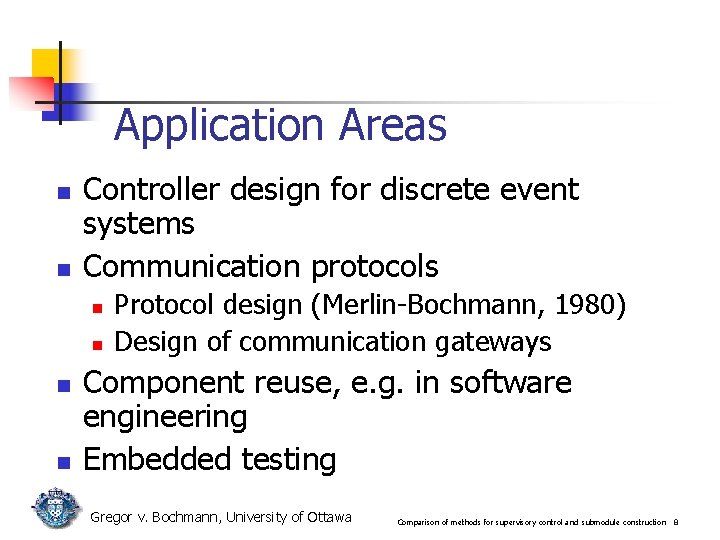 Application Areas

- Controller design for discrete event systems
- Communication protocols
  - Protocol design (Merlin-Bochmann, 1980)
  - Design of communication gateways
- Component reuse, e.g. in software engineering
- Embedded testing

Gregor v. Bochmann, University of Ottawa

Comparison of methods for supervisory control and submodule construction 8